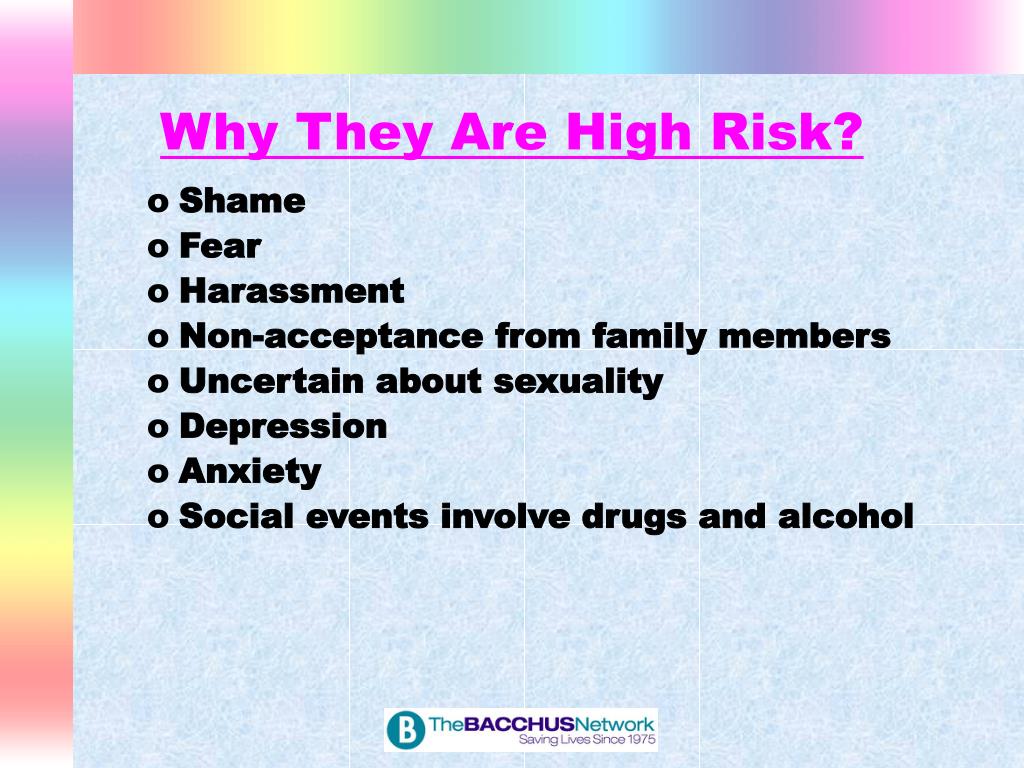 Why They Are High Risk?

o Shame
o Fear
o Harassment
o Non-acceptance from family members
o Uncertain about sexuality
o Depression
o Anxiety
o Social events involve drugs and alcohol

B TheBACCHUSNetwork
Saving Lives Since 1975